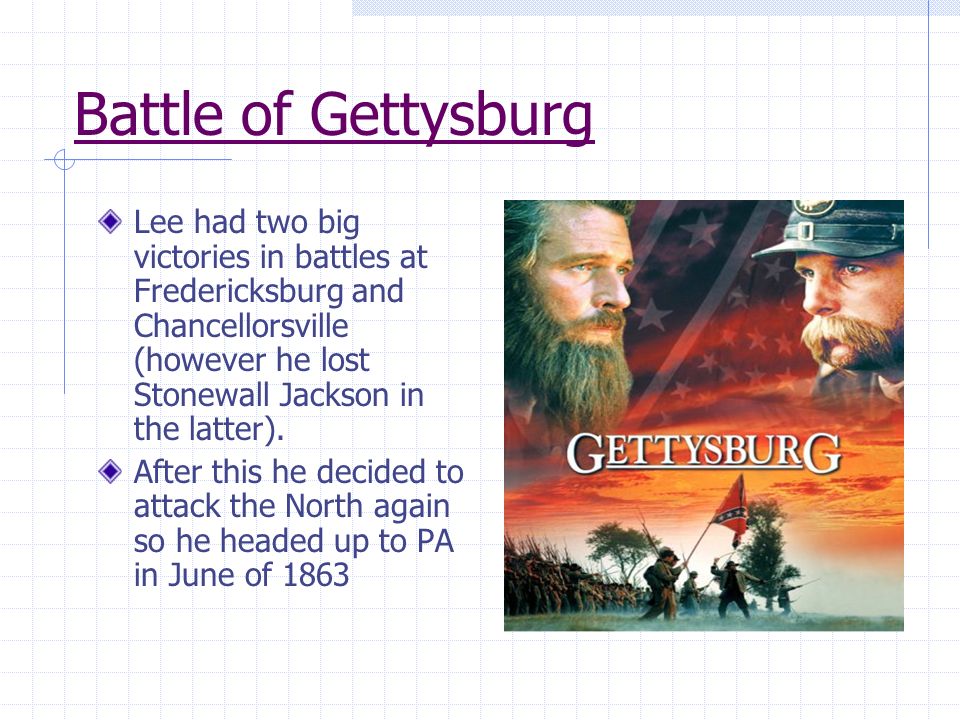 Battle of Gettysburg

Lee had two big victories in battles at Fredericksburg and Chancellorsville (however he lost Stonewall Jackson in the latter).

After this he decided to attack the North again so he headed up to PA in June of 1863

GETTYSBURG